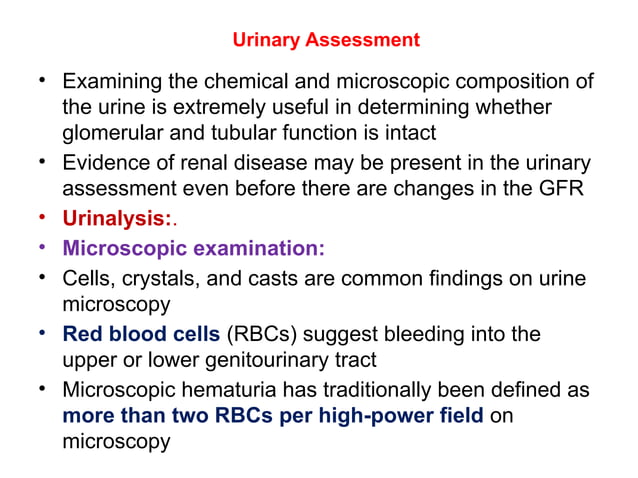 Urinary Assessment

• Examining the chemical and microscopic composition of the urine is extremely useful in determining whether glomerular and tubular function is intact
• Evidence of renal disease may be present in the urinary assessment even before there are changes in the GFR
• Urinalysis:.
• Microscopic examination:
• Cells, crystals, and casts are common findings on urine microscopy
• Red blood cells (RBCs) suggest bleeding into the upper or lower genitourinary tract
• Microscopic hematuria has traditionally been defined as more than two RBCs per high-power field on microscopy